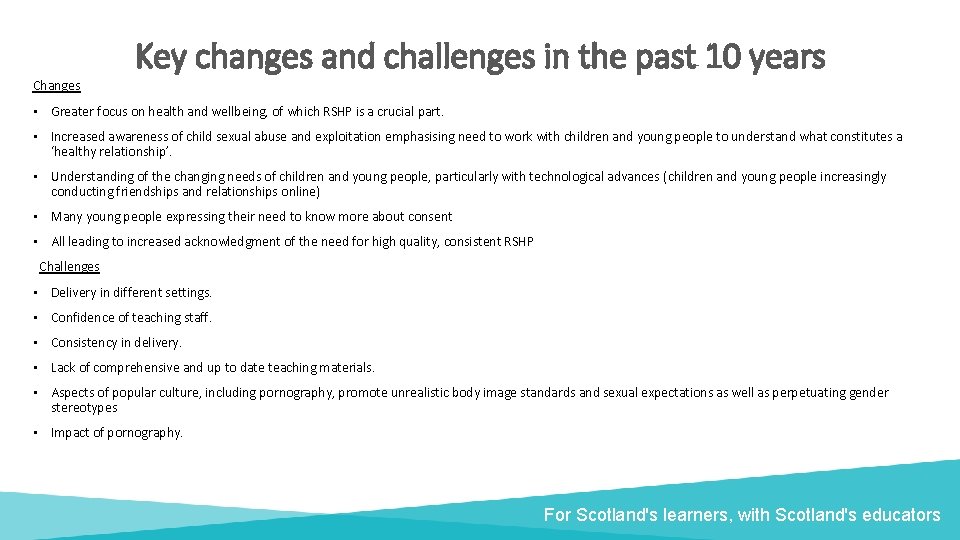 Key changes and challenges in the past 10 years

Changes

• Greater focus on health and wellbeing, of which RSHP is a crucial part.

• Increased awareness of child sexual abuse and exploitation emphasising need to work with children and young people to understand what constitutes a 'healthy relationship'.

• Understanding of the changing needs of children and young people, particularly with technological advances (children and young people increasingly conducting friendships and relationships online)

• Many young people expressing their need to know more about consent

• All leading to increased acknowledgment of the need for high quality, consistent RSHP

Challenges

• Delivery in different settings.

• Confidence of teaching staff.

• Consistency in delivery.

• Lack of comprehensive and up to date teaching materials.

• Aspects of popular culture, including pornography, promote unrealistic body image standards and sexual expectations as well as perpetuating gender stereotypes

• Impact of pornography.

For Scotland's learners, with Scotland's educators